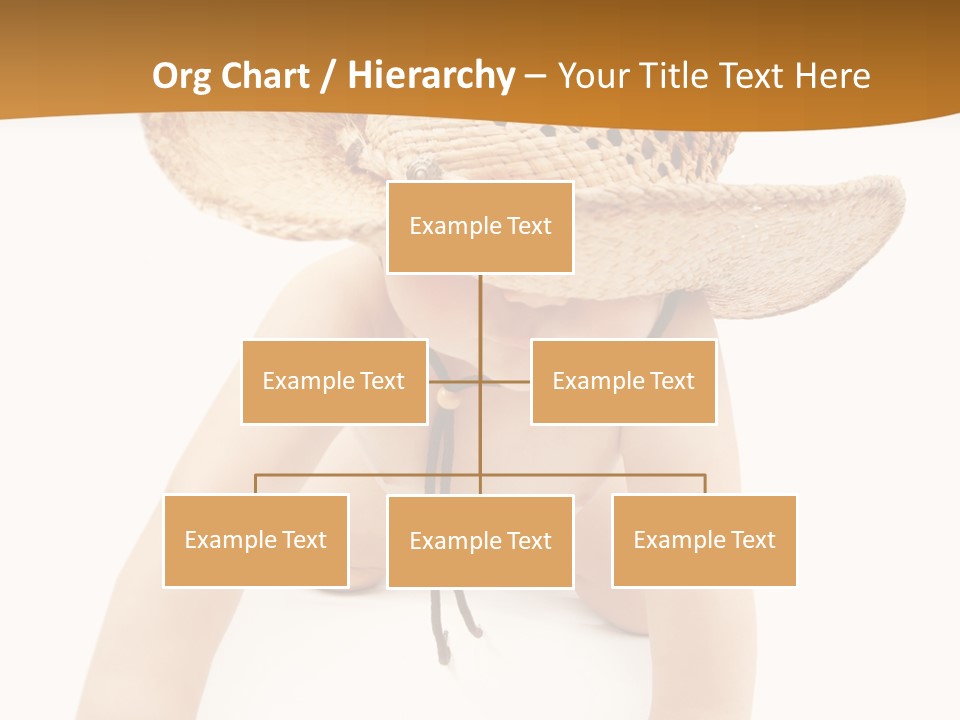 Org Chart / Hierarchy – Your Title Text Here

Example Text

Example Text

Example Text

Example Text

Example Text

Example Text